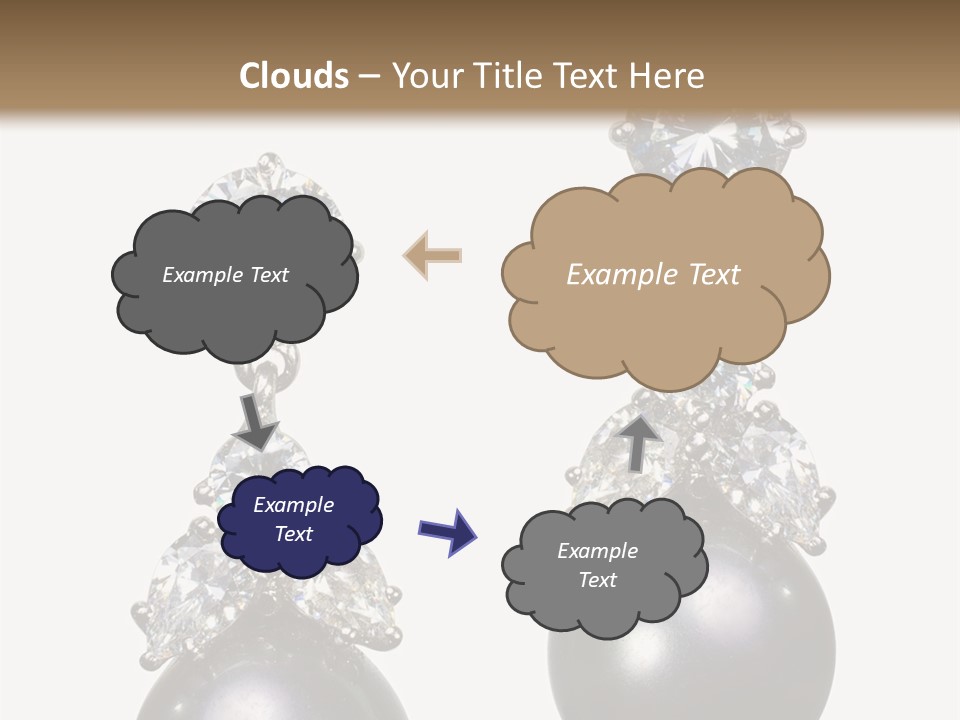 Clouds – Your Title Text Here

Example Text

Example Text

Example Text

Example Text